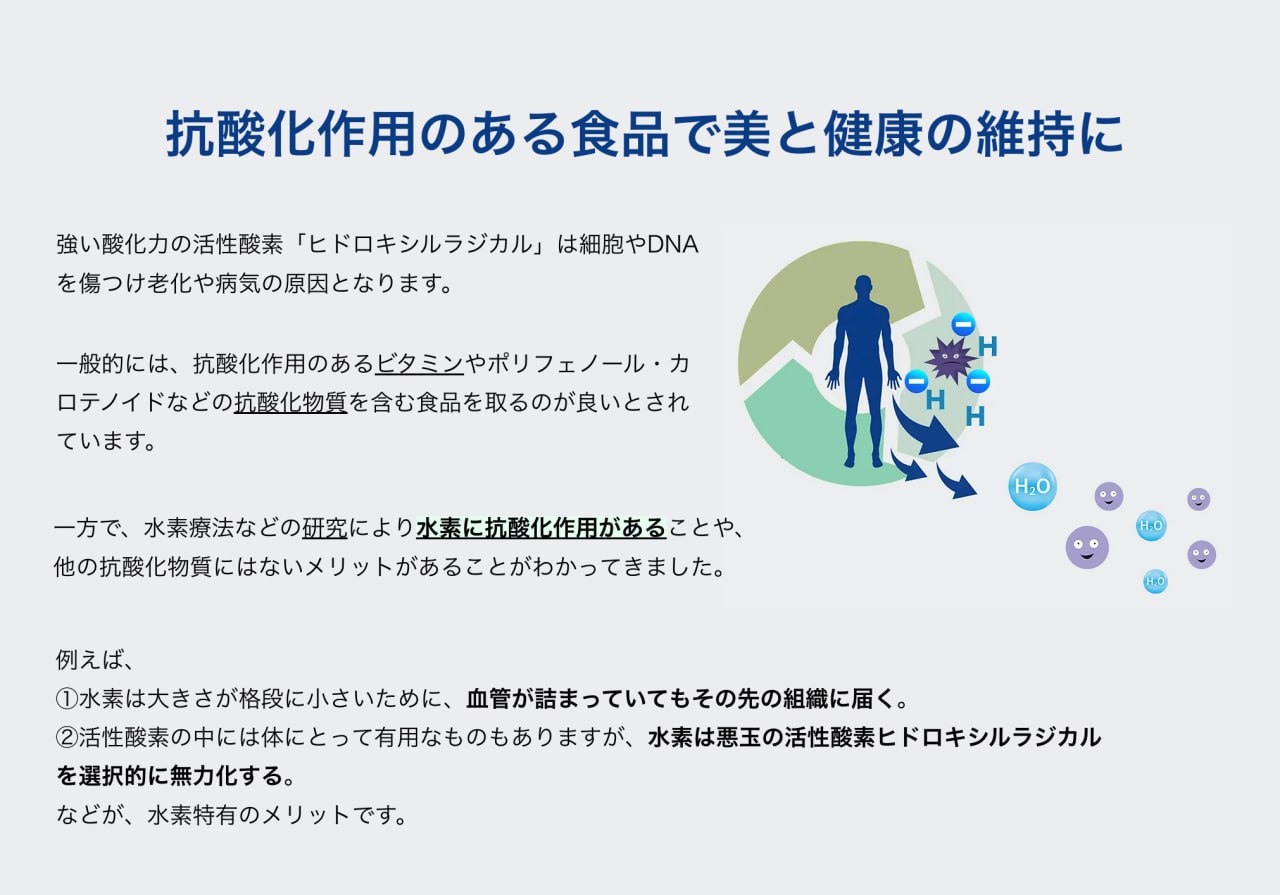 抗酸化作用のある食品で美と健康の維持に

強い酸化力の活性酸素「ヒドロキシルラジカル」は細胞やDNAを傷つけ老化や病気の原因となります。

一般的には、抗酸化作用のあるビタミンやポリフェノール・カロテノイドなどの抗酸化物質を含む食品を取るのが良いとされています。

一方で、水素療法などの研究により水素に抗酸化作用があることや、他の抗酸化物質にはないメリットがあることがわかってきました。

H
H
H
$H_2O$
$H_2O$
$H_2O$

例えば、
①水素は大きさが格段に小さいために、血管が詰まっていてもその先の組織に届く。
②活性酸素の中には体にとって有用なものもありますが、水素は悪玉の活性酸素ヒドロキシルラジカルを選択的に無力化する。
などが、水素特有のメリットです。